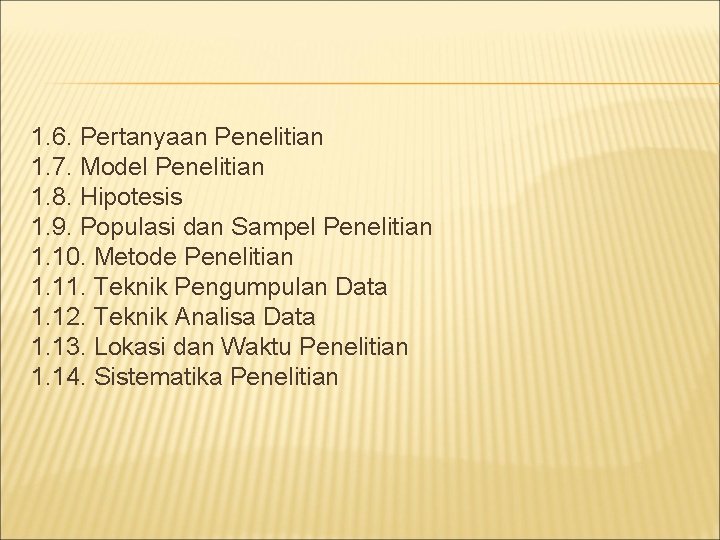 1.6. Pertanyaan Penelitian
1.7. Model Penelitian
1.8. Hipotesis
1.9. Populasi dan Sampel Penelitian
1.10. Metode Penelitian
1.11. Teknik Pengumpulan Data
1.12. Teknik Analisa Data
1.13. Lokasi dan Waktu Penelitian
1.14. Sistematika Penelitian